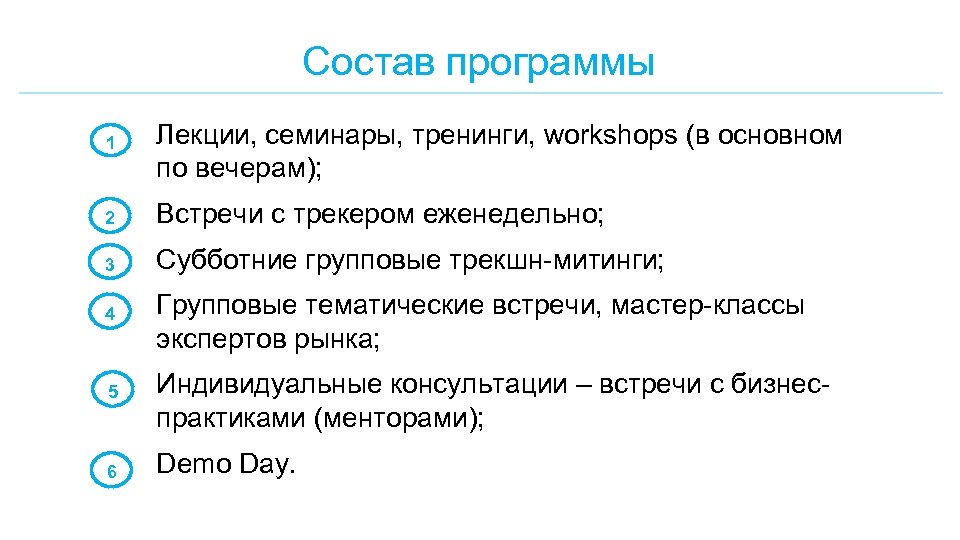 Состав программы

1 Лекции, семинары, тренинги, workshops (в основном по вечерам);

2 Встречи с трекером еженедельно;

3 Субботние групповые трекшн-митинги;

4 Групповые тематические встречи, мастер-классы экспертов рынка;

5 Индивидуальные консультации – встречи с бизнес-практиками (менторами);

6 Demo Day.